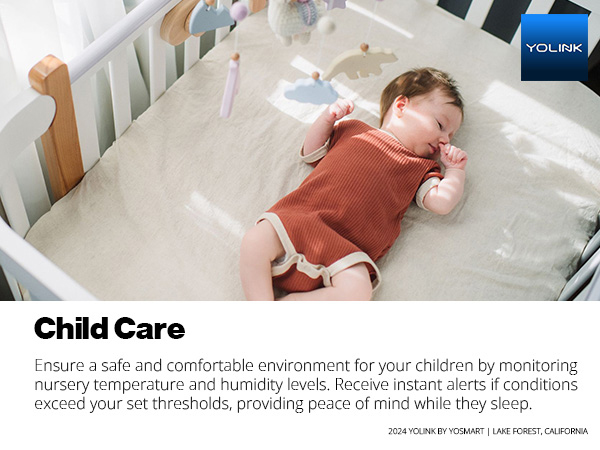 YOLINK

Child Care

Ensure a safe and comfortable environment for your children by monitoring nursery temperature and humidity levels. Receive instant alerts if conditions exceed your set thresholds, providing peace of mind while they sleep.

2024 YOLINK BY YOSMART | LAKE FOREST, CALIFORNIA